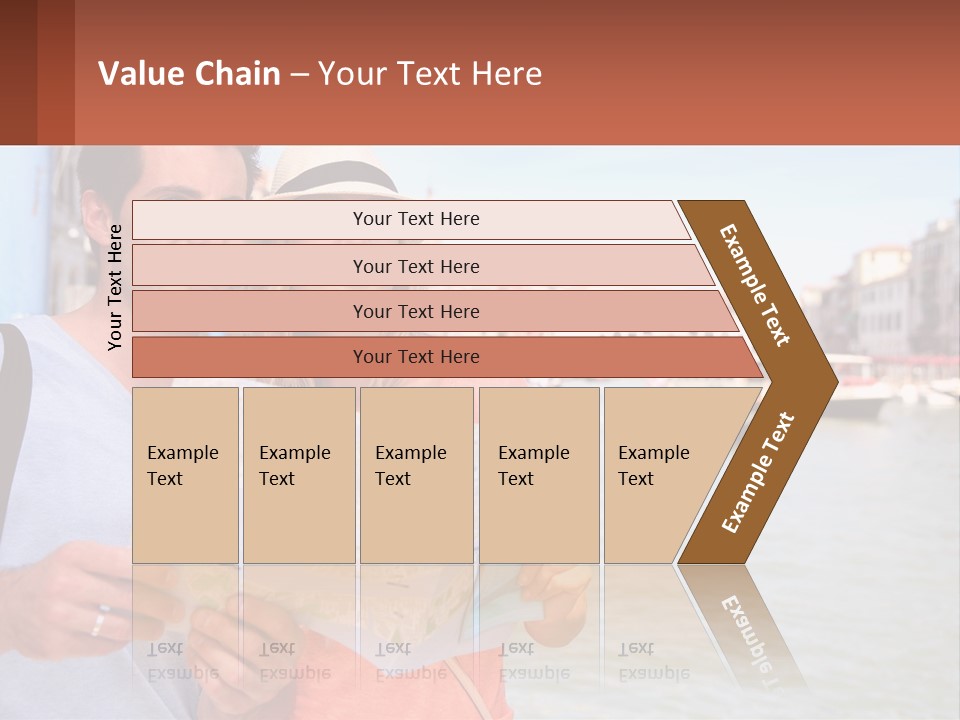 Value Chain – Your Text Here

Your Text Here

Your Text Here

Your Text Here

Your Text Here

Your Text Here

Example Text

Example Text

Example Text

Example Text

Example Text

Example Text

Example Text